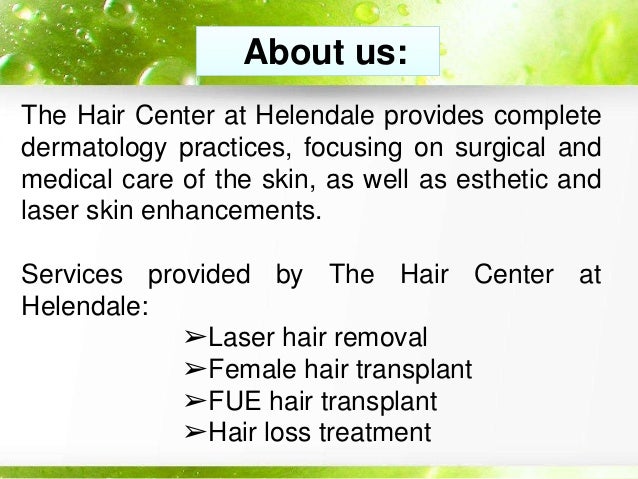 About us:

The Hair Center at Helendale provides complete dermatology practices, focusing on surgical and medical care of the skin, as well as esthetic and laser skin enhancements.

Services provided by The Hair Center at Helendale:

➢Laser hair removal
➢Female hair transplant
➢FUE hair transplant
➢Hair loss treatment